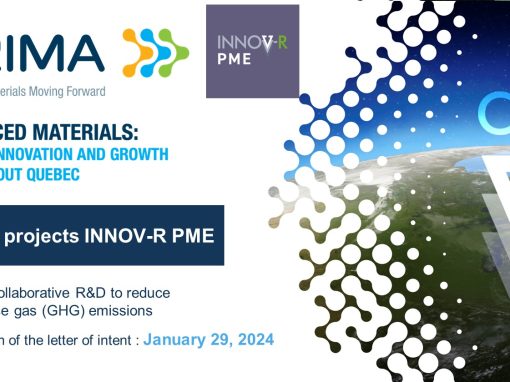 RIMA

erials Moving Forward

INNOV-R
PME

CED MATERIALS:
NNOVATION AND GROWTH
OUT QUEBEC

projects INNOV-R PME

ollaborative R&D to reduce
e gas (GHG) emissions

n of the letter of intent : January 29, 2024